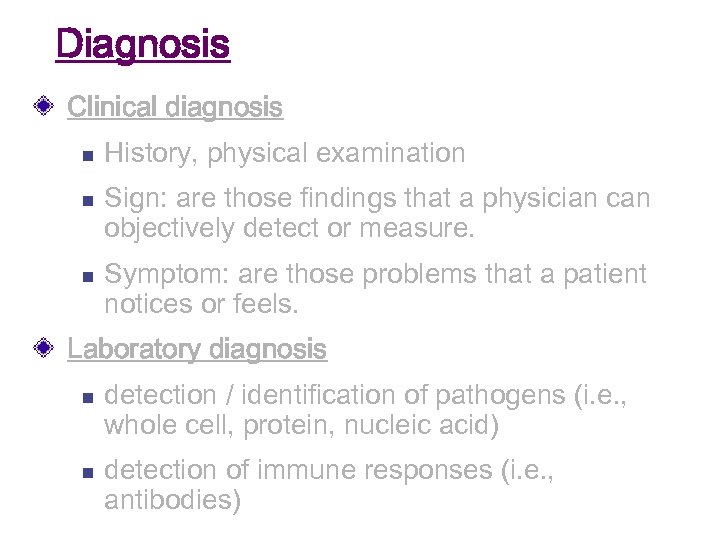 Diagnosis

Clinical diagnosis

History, physical examination

Sign: are those findings that a physician can objectively detect or measure.

Symptom: are those problems that a patient notices or feels.

Laboratory diagnosis

detection / identification of pathogens (i.e., whole cell, protein, nucleic acid)

detection of immune responses (i.e., antibodies)